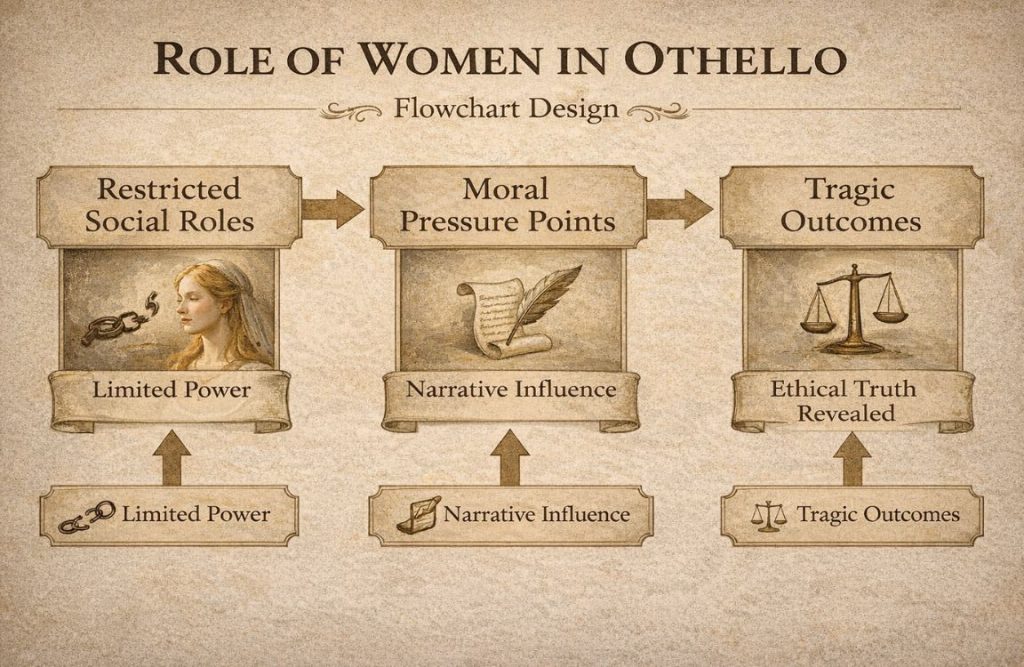 ROLE OF WOMEN IN OTHELLO

Flowchart Design

Restricted Social Roles

Limited Power

Limited Power

Moral Pressure Points

Narrative Influence

Narrative Influence

Tragic Outcomes

Ethical Truth Revealed

Tragic Outcomes